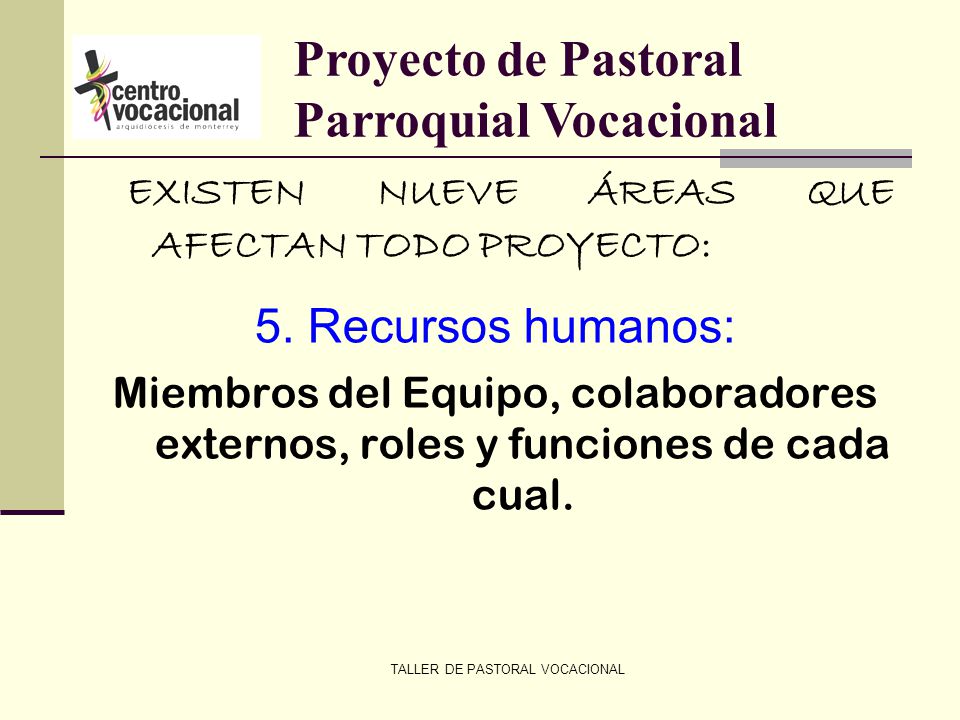 centro vocacional
arquidiócesis de monterrey

Proyecto de Pastoral Parroquial Vocacional

EXISTEN NUEVE ÁREAS QUE AFECTAN TODO PROYECTO:

5. Recursos humanos:

Miembros del Equipo, colaboradores externos, roles y funciones de cada cual.

TALLER DE PASTORAL VOCACIONAL